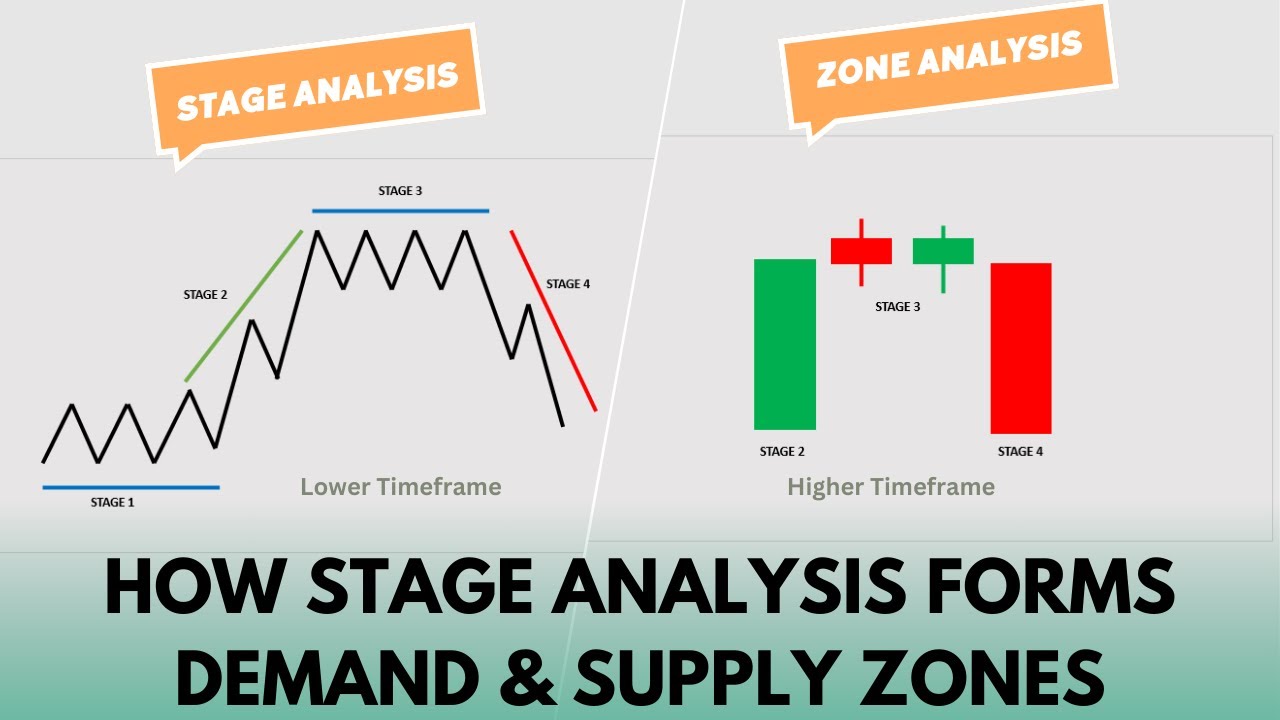 STAGE ANALYSIS

STAGE 3

STAGE 2

STAGE 4

STAGE 1

Lower Timeframe

ZONE ANALYSIS

STAGE 3

STAGE 2

STAGE 4

Higher Timeframe

HOW STAGE ANALYSIS FORMS DEMAND & SUPPLY ZONES